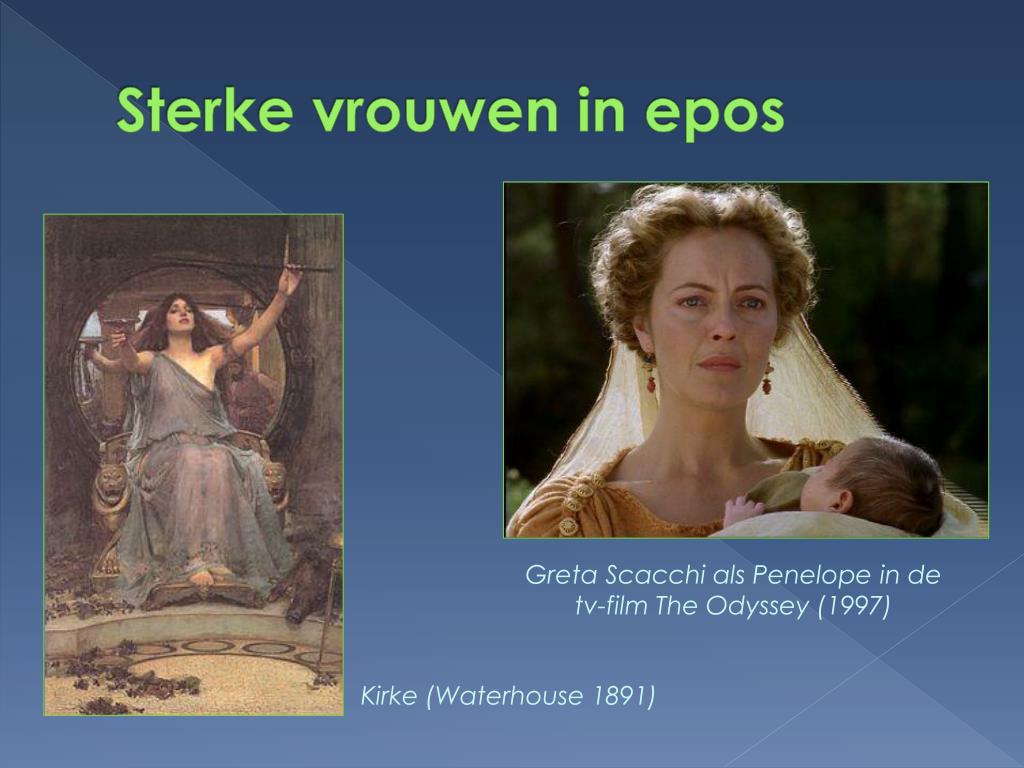 Sterke vrouwen in epos

Greta Scacchi als Penelope in de tv-film The Odyssey (1997)

Kirke (Waterhouse 1891)